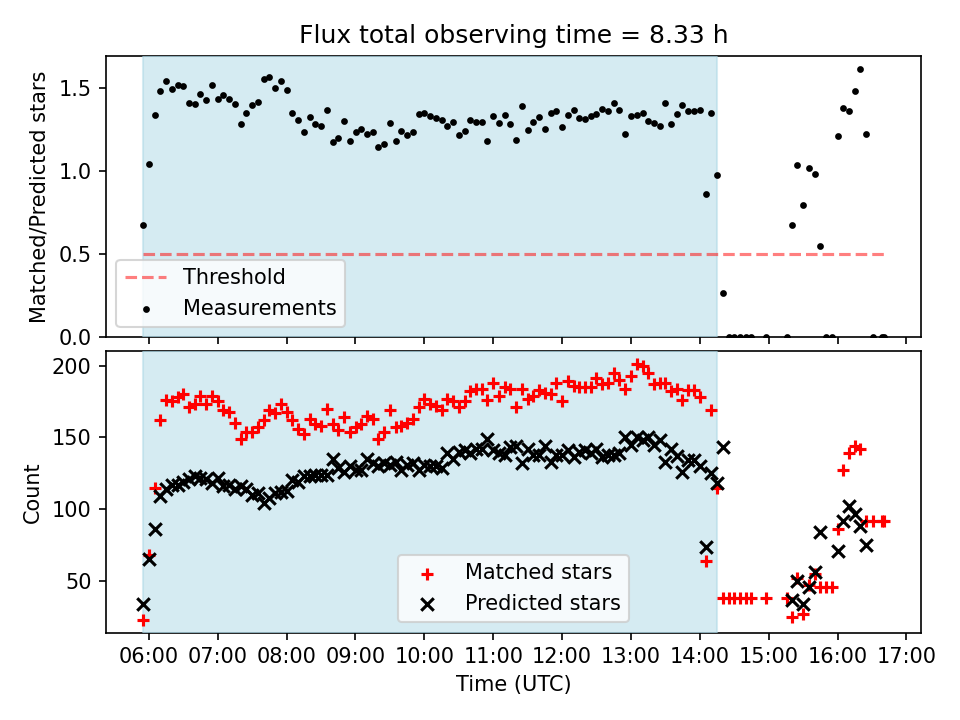 Flux total observing time = 8.33 h

Matched/Predicted stars

1.5
1.0
0.5
0.0

Threshold
Measurements

Count

200
150
100
50

Matched stars
Predicted stars

06:00 07:00 08:00 09:00 10:00 11:00 12:00 13:00 14:00 15:00 16:00 17:00

Time (UTC)